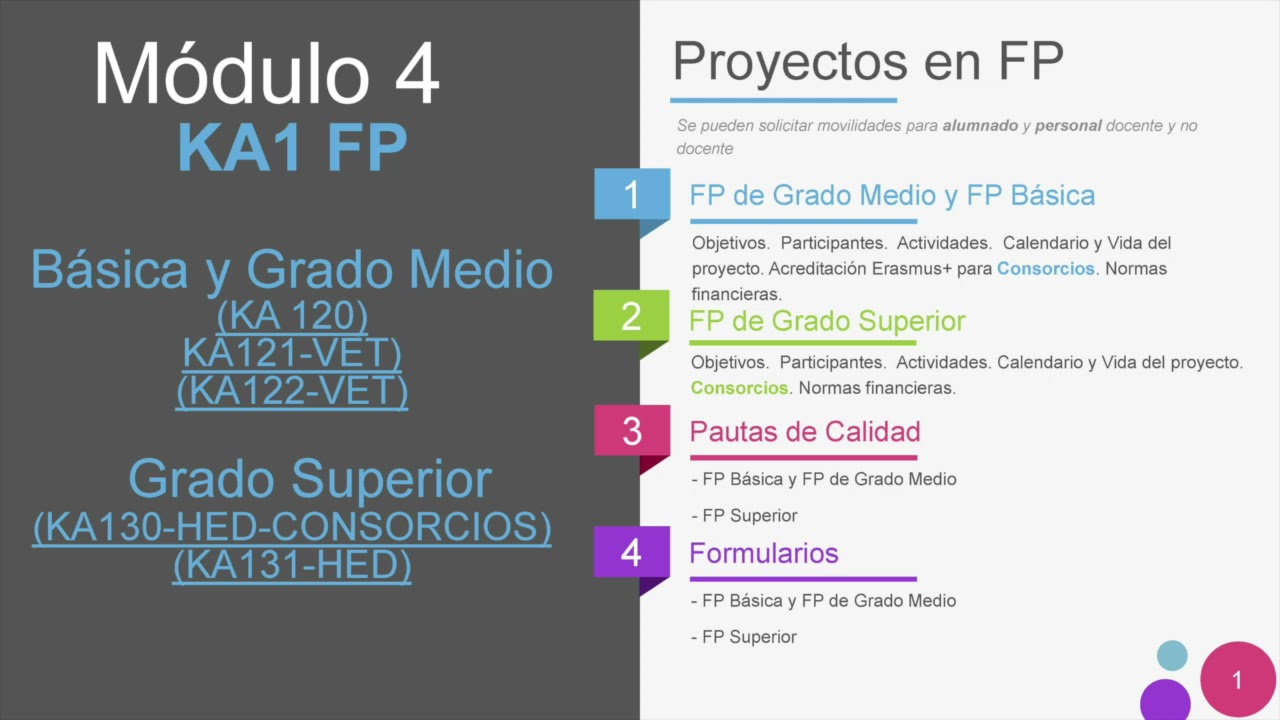 Módulo 4
KA1 FP

Básica y Grado Medio
(KA 120)
KA121-VET)
(KA122-VET)

Grado Superior
(KA130-HED-CONSORCIOS)
(KA131-HED)

Proyectos en FP

Se pueden solicitar movilidades para alumnado y personal docente y no docente

1
FP de Grado Medio y FP Básica

Objetivos. Participantes. Actividades. Calendario y Vida del proyecto. Acreditación Erasmus+ para Consorcios. Normas financieras.

2
FP de Grado Superior

Objetivos. Participantes. Actividades. Calendario y Vida del proyecto. Consorcios. Normas financieras.

3
Pautas de Calidad

- FP Básica y FP de Grado Medio

- FP Superior

4
Formularios

- FP Básica y FP de Grado Medio

- FP Superior

1